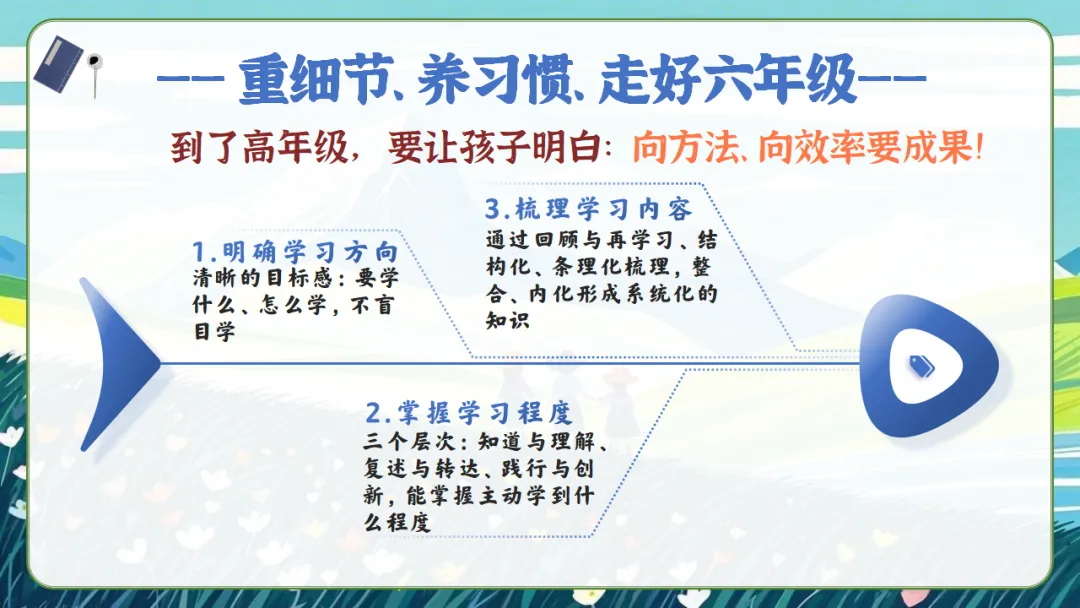 —— 重细节、养习惯、走好六年级——

到了高年级，要让孩子明白：向方法、向效率要成果！

1.明确学习方向
清晰的目标感：要学什么、怎么学，不盲目学

3.梳理学习内容
通过回顾与再学习、结构化、条理化梳理，整合、内化形成系统化的知识

2.掌握学习程度
三个层次：知道与理解、复述与转达、践行与创新，能掌握主动学到什么程度